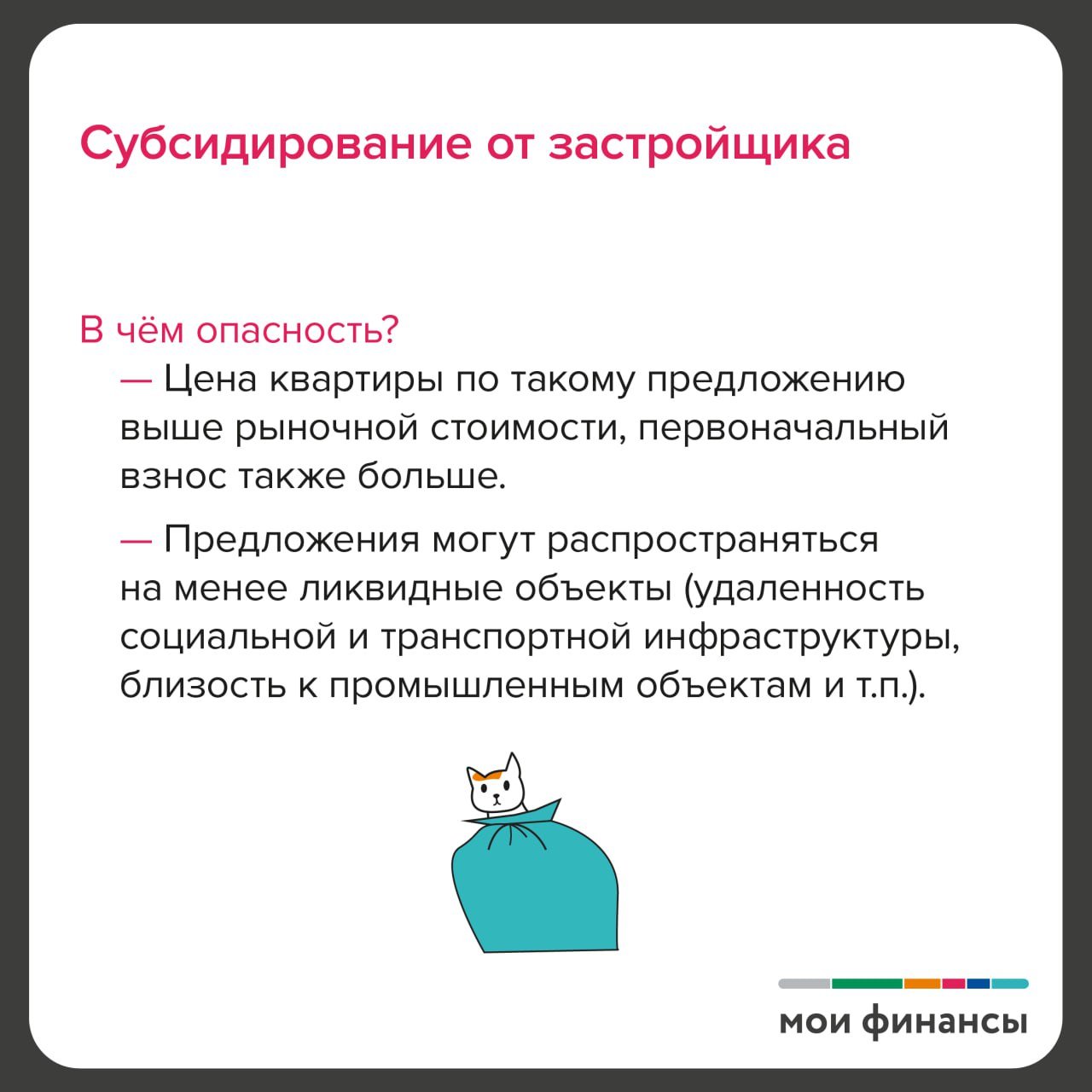 Субсидирование от застройщика

В чём опасность?

— Цена квартиры по такому предложению выше рыночной стоимости, первоначальный взнос также больше.

— Предложения могут распространяться на менее ликвидные объекты (удаленность социальной и транспортной инфраструктуры, близость к промышленным объектам и т.п.).

мои финансы